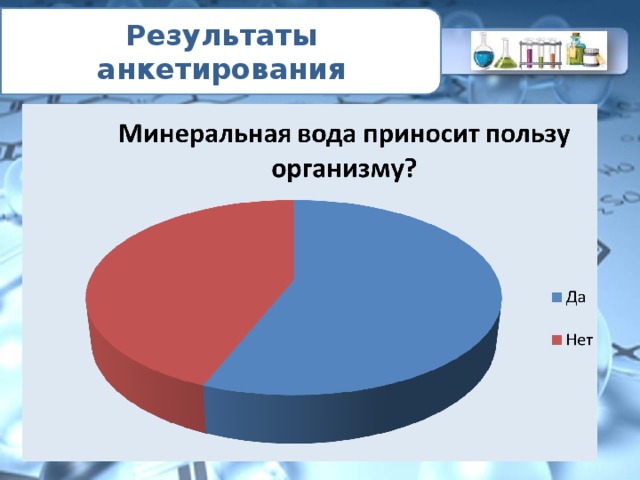 Результаты анкетирования

Минеральная вода приносит пользу организму?

Да

Нет